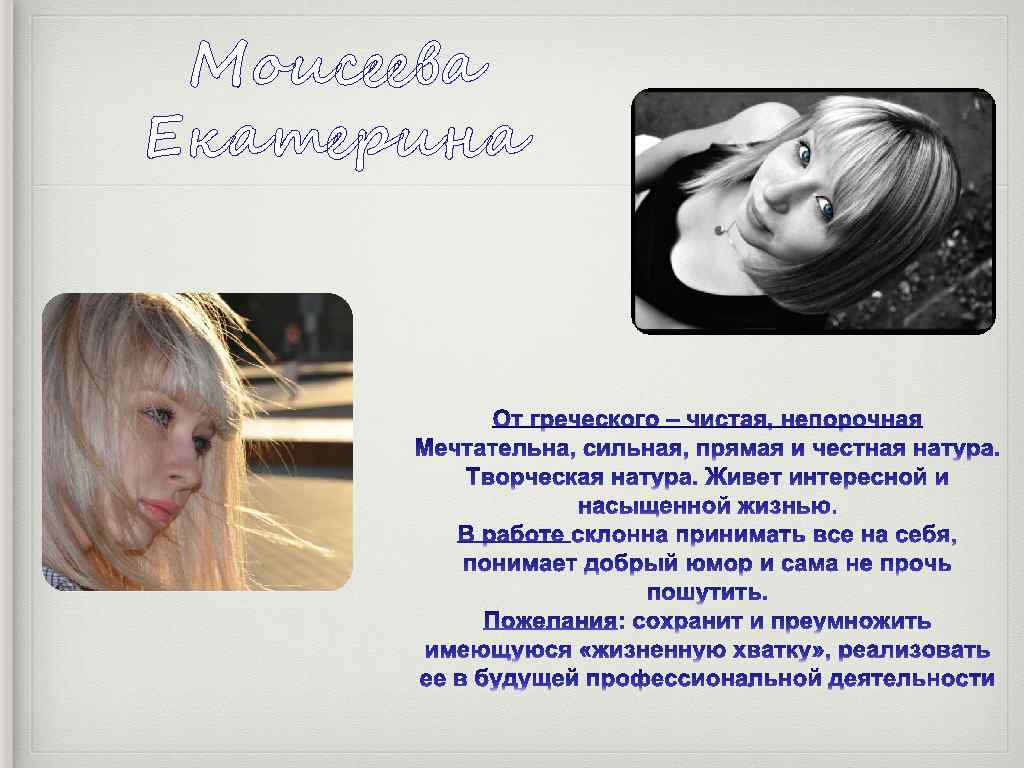 Моисеева Екатерина

От греческого – чистая, непорочная
Мечтательна, сильная, прямая и честная натура. Творческая натура. Живет интересной и насыщенной жизнью.
В работе склонна принимать все на себя, понимает добрый юмор и сама не прочь пошутить.
Пожелания: сохранит и преумножить имеющуюся «жизненную хватку», реализовать ее в будущей профессиональной деятельности